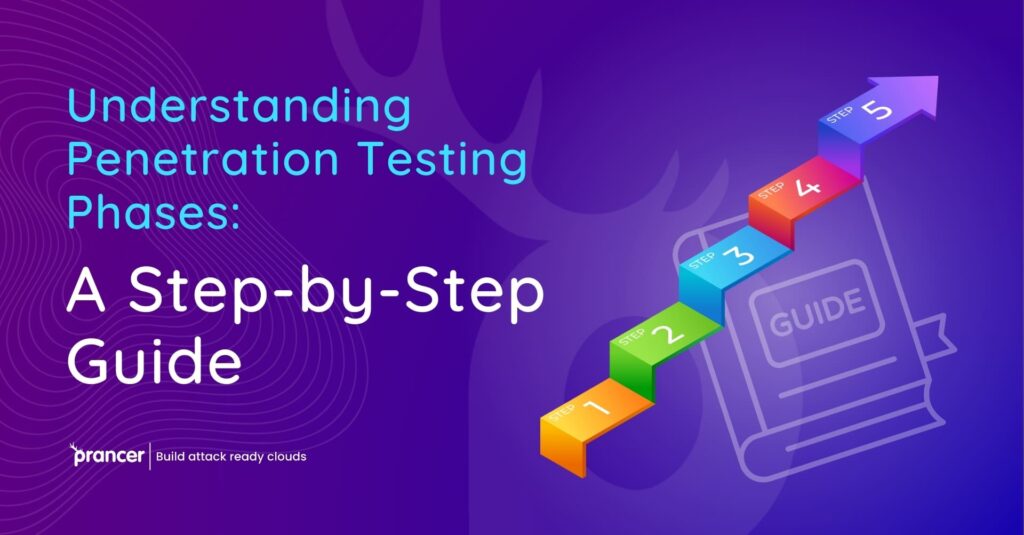 Understanding Penetration Testing Phases:

A Step-by-Step Guide

prancer | Build attack ready clouds

STEP 1
STEP 2
STEP 3
STEP 4
STEP 5

GUIDE